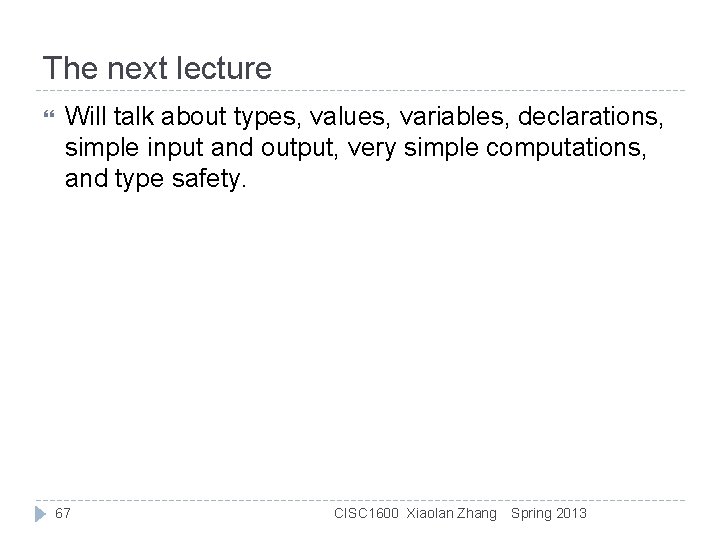 The next lecture

Will talk about types, values, variables, declarations, simple input and output, very simple computations, and type safety.

67

CISC1600 Xiaolan Zhang Spring 2013